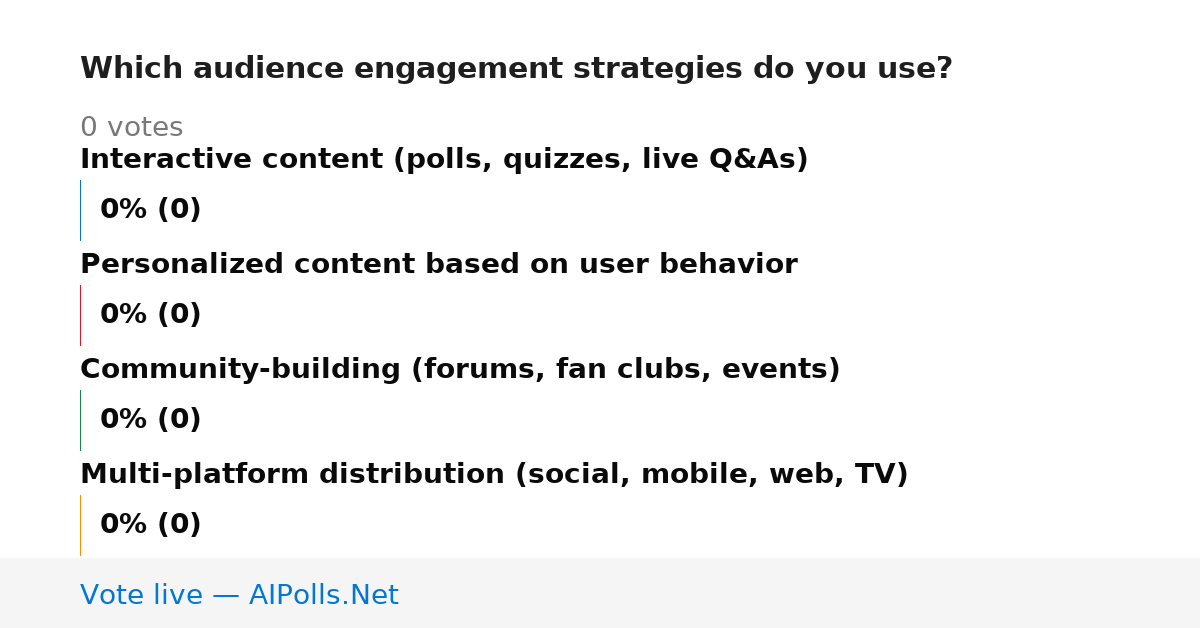 Which audience engagement strategies do you use?

0 votes

Interactive content (polls, quizzes, live Q&As)

0% (0)

Personalized content based on user behavior

0% (0)

Community-building (forums, fan clubs, events)

0% (0)

Multi-platform distribution (social, mobile, web, TV)

0% (0)

Vote live — AIPolls.Net